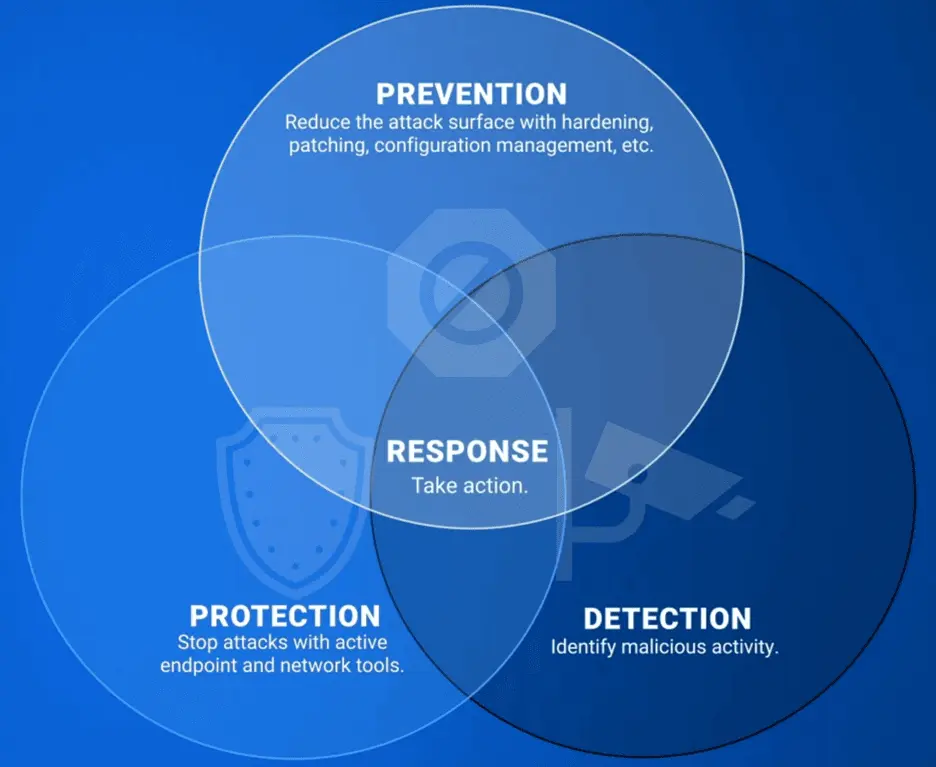 PREVENTION
Reduce the attack surface with hardening, patching, configuration management, etc.

RESPONSE
Take action.

PROTECTION
Stop attacks with active endpoint and network tools.

DETECTION
Identify malicious activity.